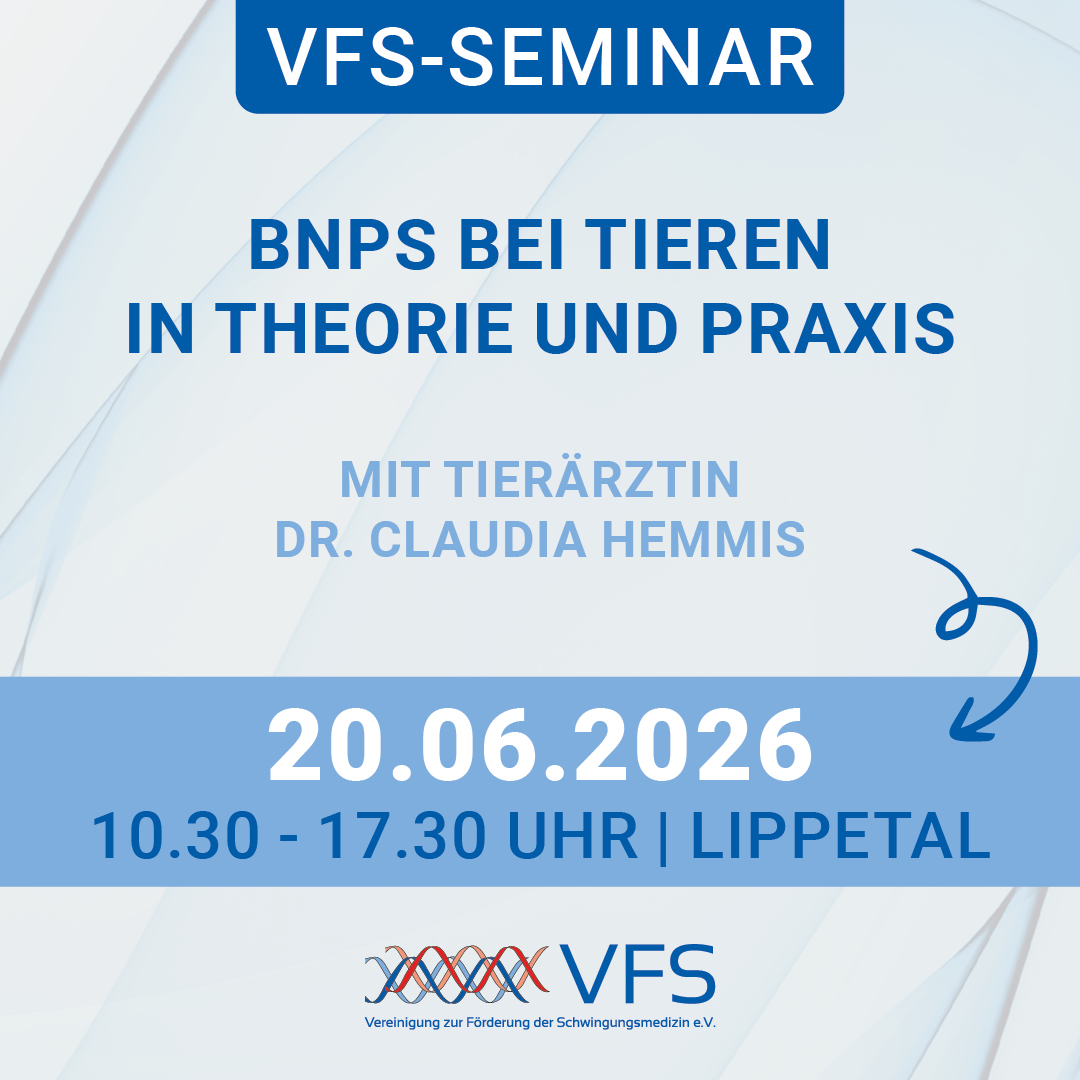 VFS-SEMINAR

BNPS BEI TIEREN IN THEORIE UND PRAXIS

MIT TIERÄRZTIN DR. CLAUDIA HEMMIS

20.06.2026

10.30 - 17.30 UHR | LIPPETAL

VFS

Vereinigung zur Förderung der Schwingungsmedizin e.V.